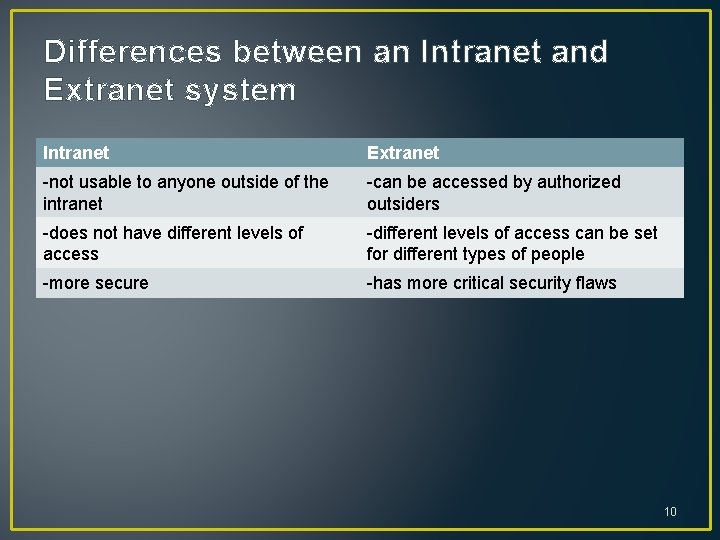 Differences between an Intranet and Extranet system

| Intranet | Extranet |
|---|---|
| -not usable to anyone outside of the intranet | -can be accessed by authorized outsiders |
| -does not have different levels of access | -different levels of access can be set for different types of people |
| -more secure | -has more critical security flaws |

10